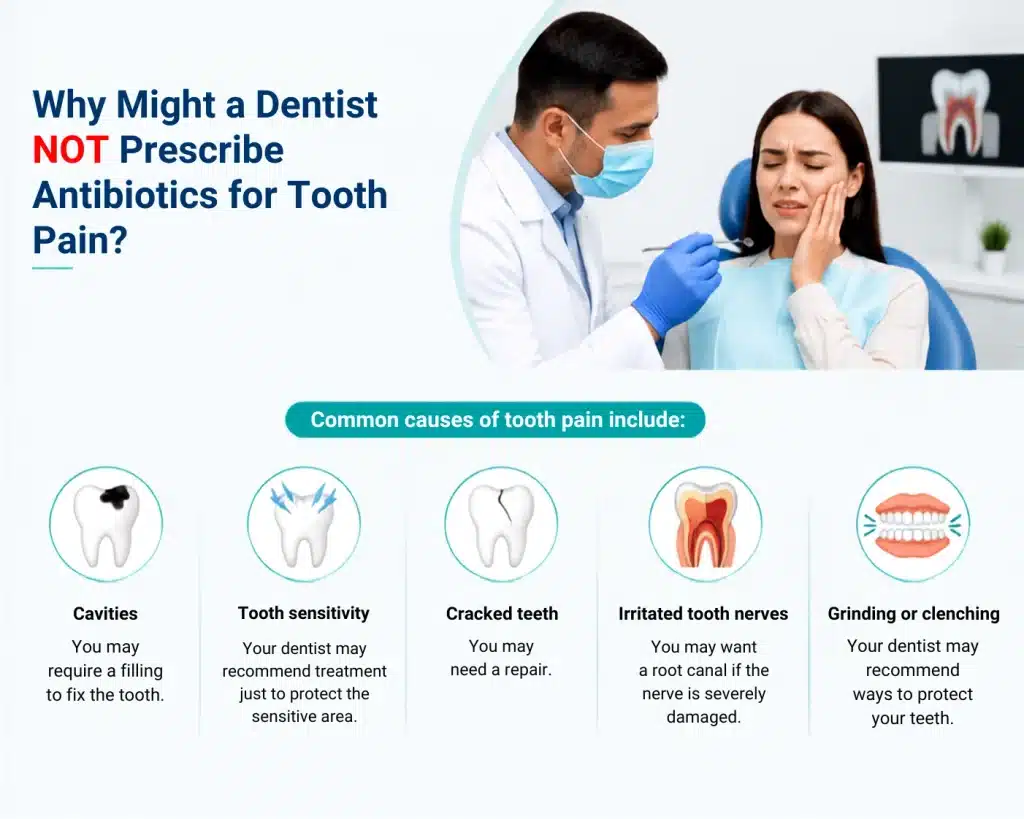 Why Might a Dentist NOT Prescribe Antibiotics for Tooth Pain?

Common causes of tooth pain include:

Cavities
You may require a filling to fix the tooth.

Tooth sensitivity
Your dentist may recommend treatment just to protect the sensitive area.

Cracked teeth
You may need a repair.

Irritated tooth nerves
You may want a root canal if the nerve is severely damaged.

Grinding or clenching
Your dentist may recommend ways to protect your teeth.